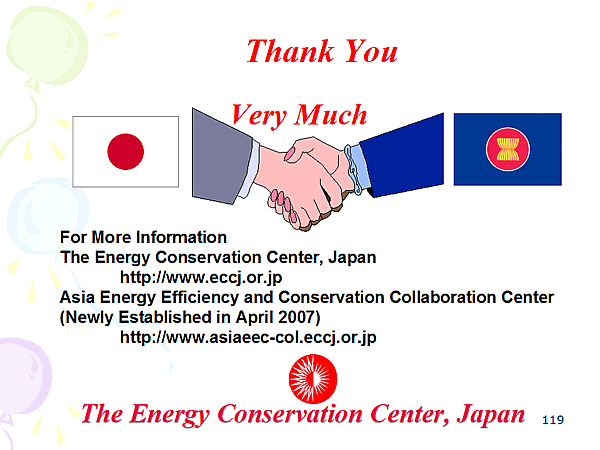 Thank You

Very Much

For More Information
The Energy Conservation Center, Japan
http://www.eccj.or.jp
Asia Energy Efficiency and Conservation Collaboration Center
(Newly Established in April 2007)
http://www.asiaeec-col.eccj.or.jp

The Energy Conservation Center, Japan

119